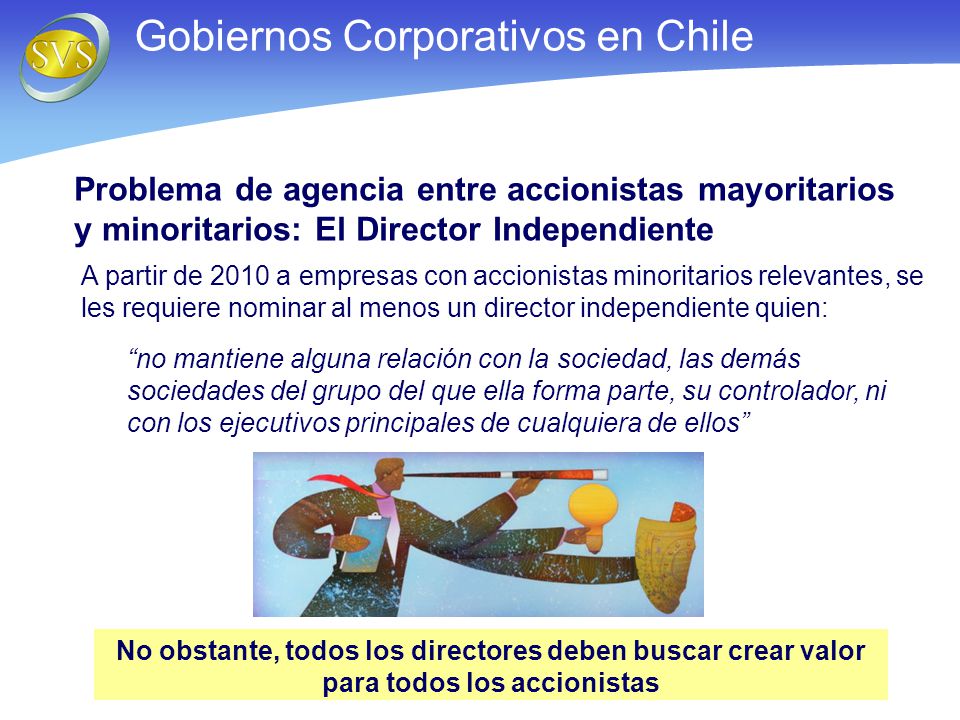 SVS

Gobiernos Corporativos en Chile

Problema de agencia entre accionistas mayoritarios y minoritarios: El Director Independiente

A partir de 2010 a empresas con accionistas minoritarios relevantes, se les requiere nominar al menos un director independiente quien:

“no mantiene alguna relación con la sociedad, las demás sociedades del grupo del que ella forma parte, su controlador, ni con los ejecutivos principales de cualquiera de ellos”

No obstante, todos los directores deben buscar crear valor para todos los accionistas